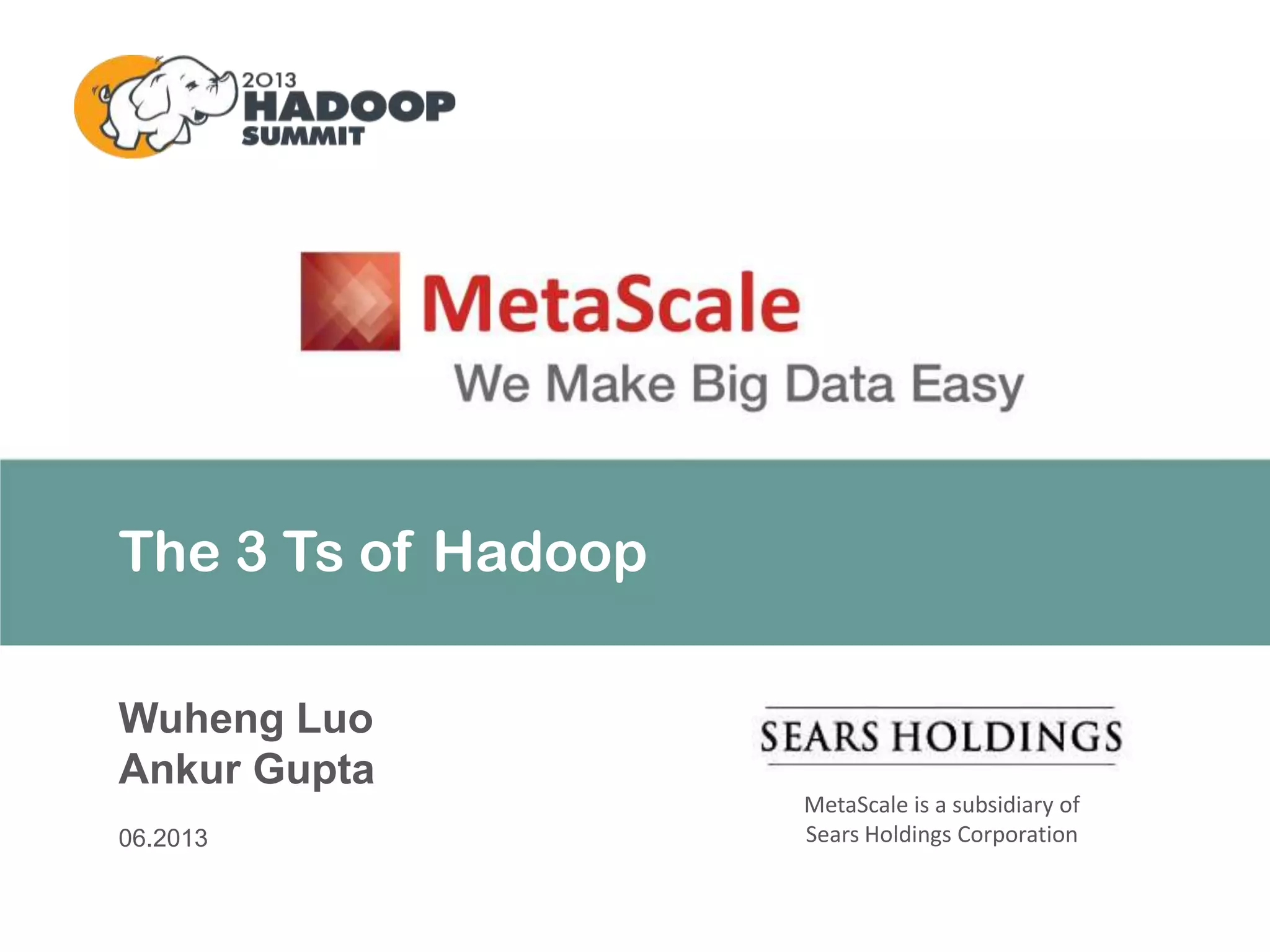 2013 HADOOP SUMMIT

MetaScale
We Make Big Data Easy

The 3 Ts of Hadoop

Wuheng Luo
Ankur Gupta

06.2013

SEARS HOLDINGS

MetaScale is a subsidiary of Sears Holdings Corporation